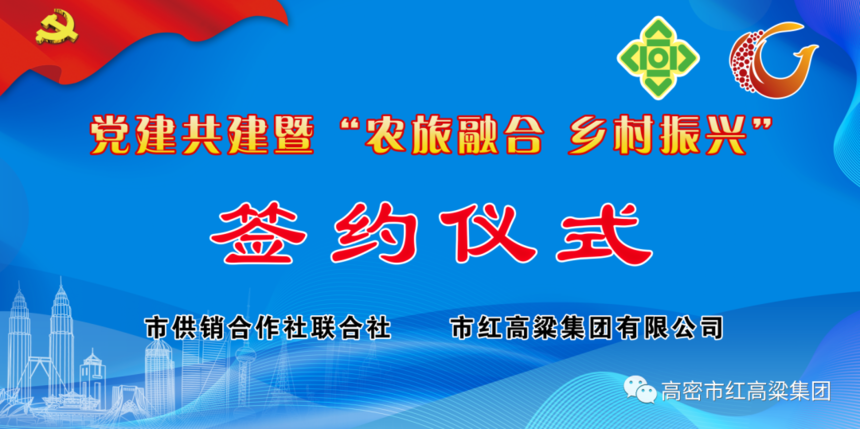 党建共建暨“农旅融合 乡村振兴”

签约仪式

市供销合作社联合社　　市红高粱集团有限公司

高密市红高粱集团